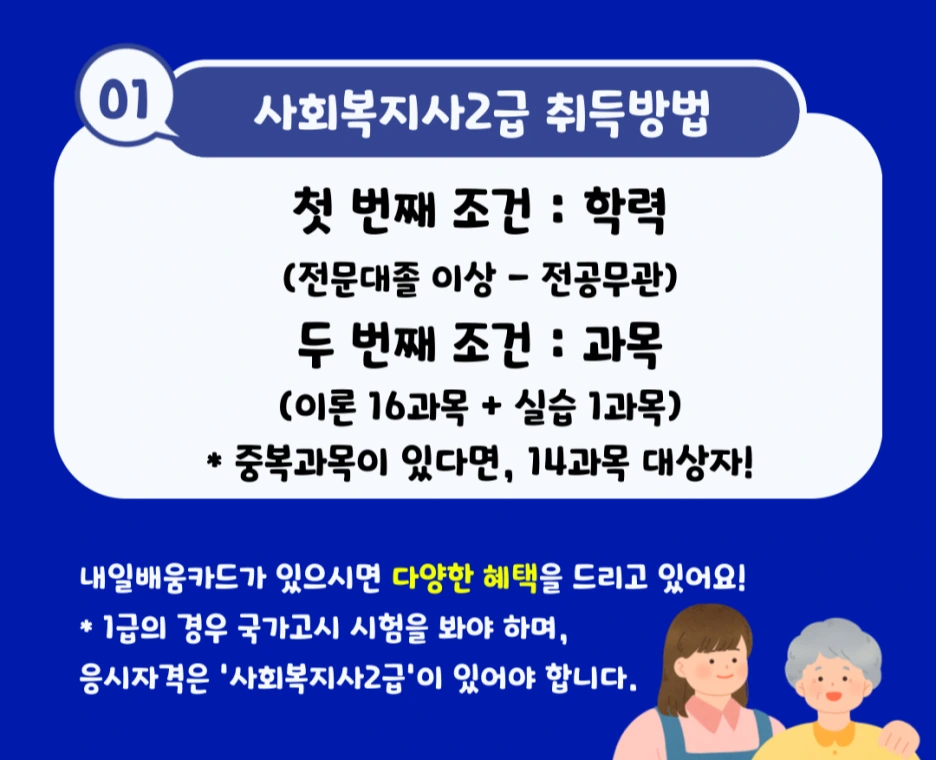 01

사회복지사2급 취득방법

첫 번째 조건 : 학력

(전문대졸 이상 - 전공무관)

두 번째 조건 : 과목

(이론 16과목 + 실습 1과목)

* 중복과목이 있다면, 14과목 대상자!

내일배움카드가 있으시면 다양한 혜택을 드리고 있어요!

* 1급의 경우 국가고시 시험을 봐야 하며, 응시자격은 '사회복지사2급'이 있어야 합니다.